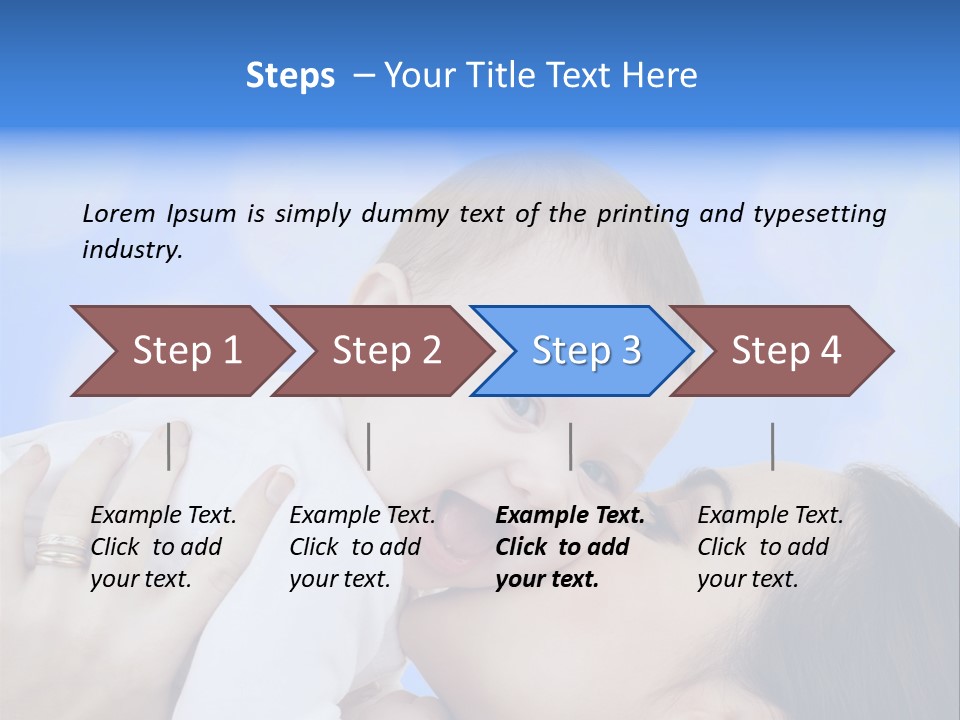 Steps – Your Title Text Here

Lorem Ipsum is simply dummy text of the printing and typesetting industry.

Step 1

Step 2

Step 3

Step 4

Example Text. Click to add your text.

Example Text. Click to add your text.

Example Text. Click to add your text.

Example Text. Click to add your text.